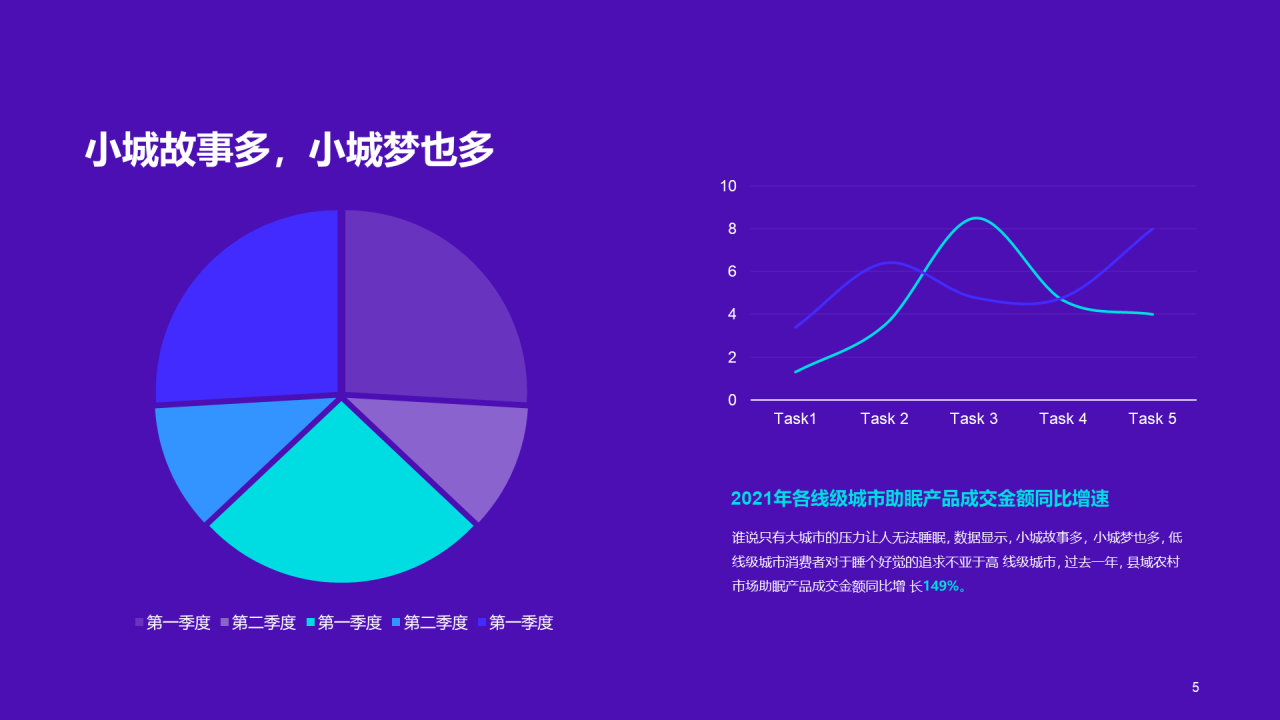 小城故事多，小城梦也多

第一季度 第二季度 第一季度 第二季度 第一季度

10
8
6
4
2
0
Task1 Task 2 Task 3 Task 4 Task 5

2021年各线级城市助眠产品成交金额同比增速

谁说只有大城市的压力让人无法睡眠, 数据显示, 小城故事多, 小城梦也多, 低线级城市消费者对于睡个好觉的追求不亚于高 线级城市, 过去一年, 县域农村市场助眠产品成交金额同比增 长149%。

5